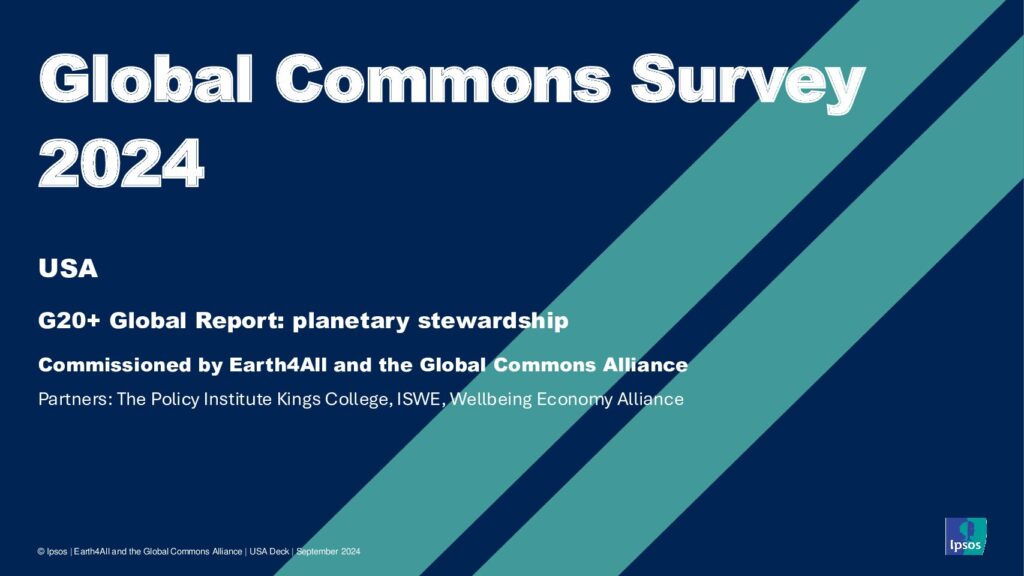 Global Commons Survey 2024

USA

G20+ Global Report: planetary stewardship

Commissioned by Earth4All and the Global Commons Alliance

Partners: The Policy Institute Kings College, ISWE, Wellbeing Economy Alliance

© Ipsos | Earth4All and the Global Commons Alliance | USA Deck | September 2024

Ipsos